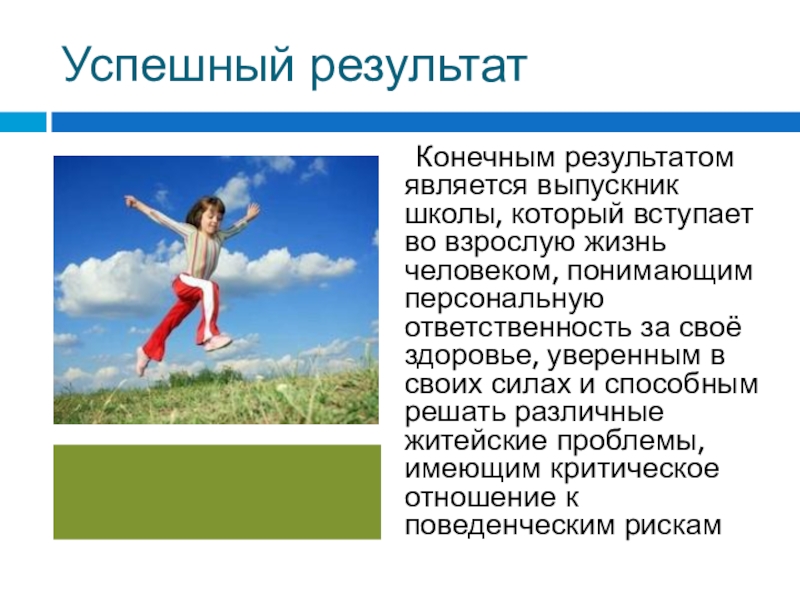 Успешный результат

Конечным результатом является выпускник школы, который вступает во взрослую жизнь человеком, понимающим персональную ответственность за своё здоровье, уверенным в своих силах и способным решать различные житейские проблемы, имеющим критическое отношение к поведенческим рискам